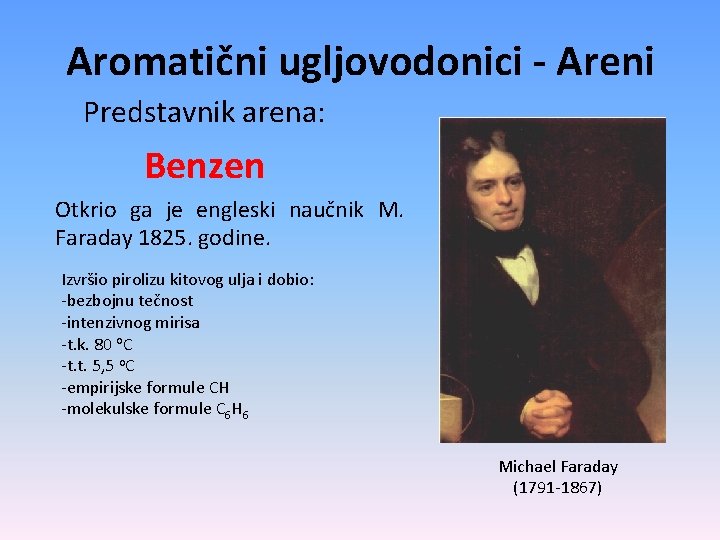 Aromatični ugljovodonici - Areni

Predstavnik arena:

Benzen

Otkrio ga je engleski naučnik M. Faraday 1825. godine.

Izvršio pirolizu kitovog ulja i dobio:
-bezbojnu tečnost
-intenzivnog mirisa
-t.k. 80 °C
-t.t. 5,5 °C
-empirijske formule CH
-molekulske formule $C_6H_6$

Michael Faraday
(1791-1867)